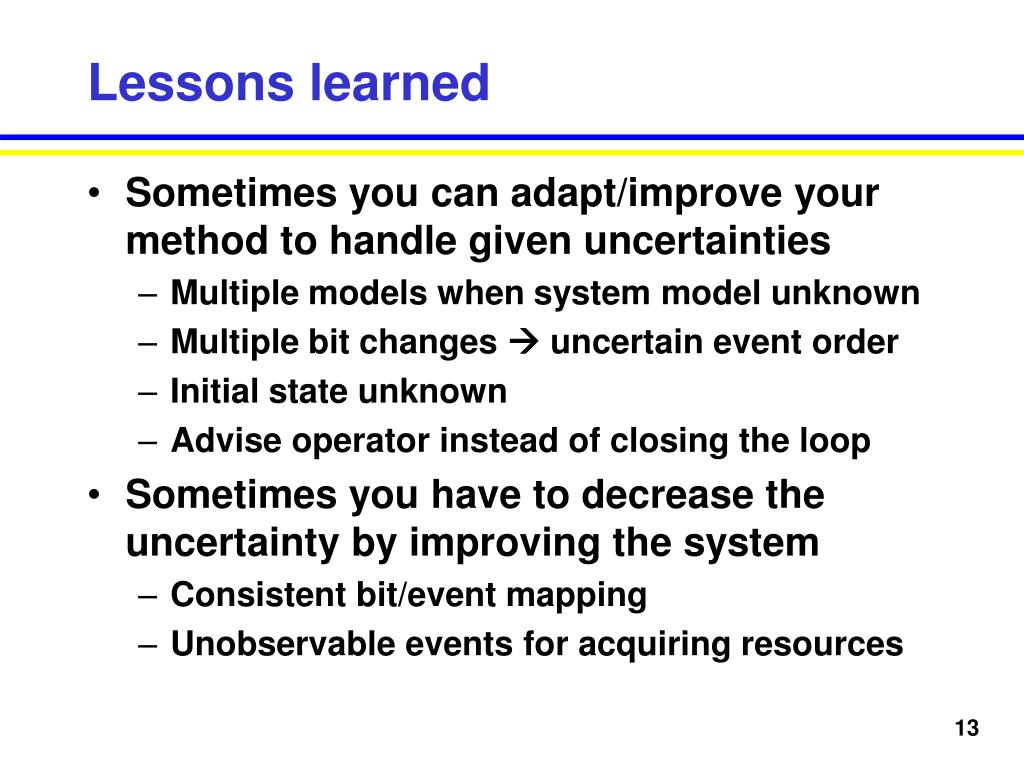 Lessons learned

• Sometimes you can adapt/improve your method to handle given uncertainties
– Multiple models when system model unknown
– Multiple bit changes → uncertain event order
– Initial state unknown
– Advise operator instead of closing the loop
• Sometimes you have to decrease the uncertainty by improving the system
– Consistent bit/event mapping
– Unobservable events for acquiring resources

13